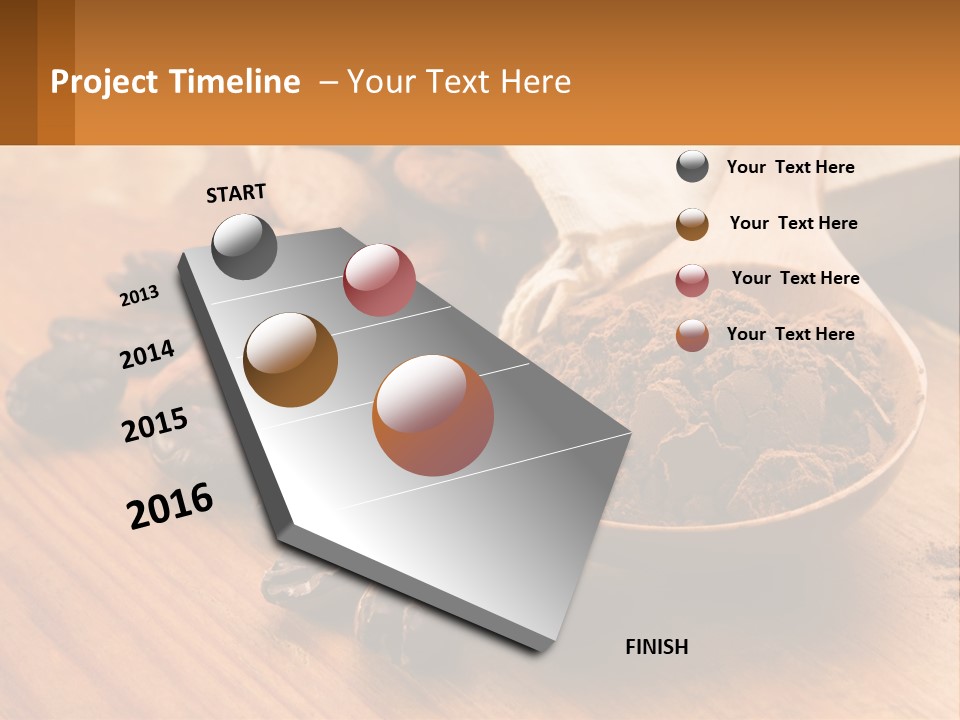 Project Timeline – Your Text Here

START

2013

2014

2015

2016

FINISH

Your Text Here

Your Text Here

Your Text Here

Your Text Here